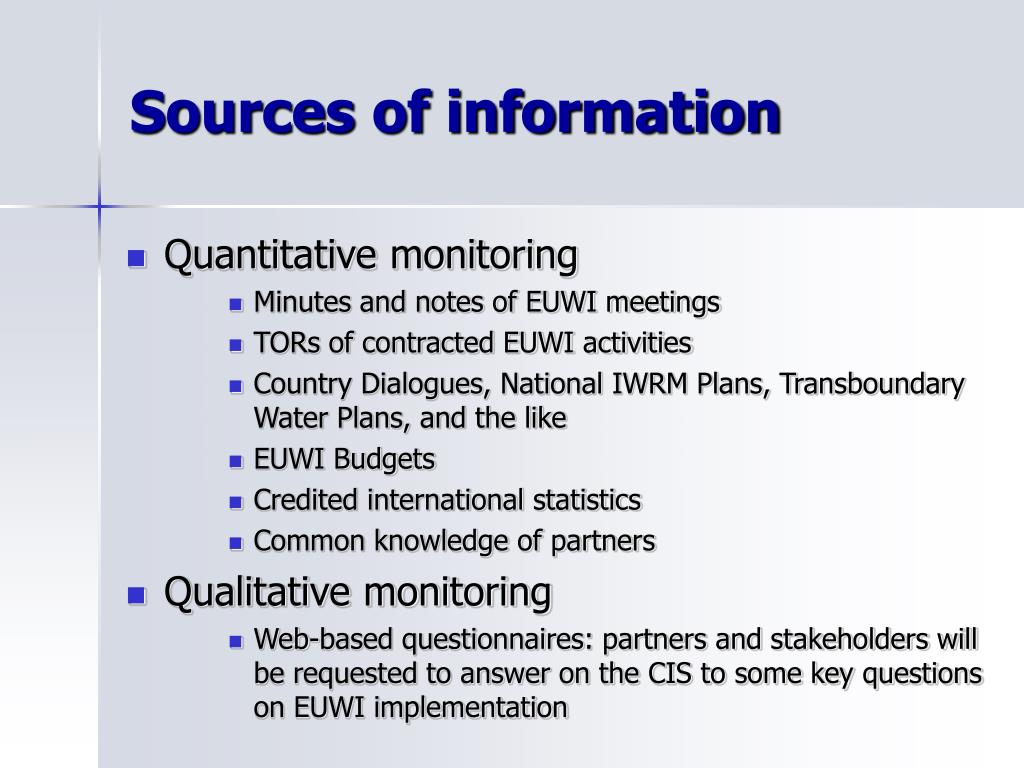 Sources of information

Quantitative monitoring

Minutes and notes of EUWI meetings

TORs of contracted EUWI activities

Country Dialogues, National IWRM Plans, Transboundary Water Plans, and the like

EUWI Budgets

Credited international statistics

Common knowledge of partners

Qualitative monitoring

Web-based questionnaires: partners and stakeholders will be requested to answer on the CIS to some key questions on EUWI implementation